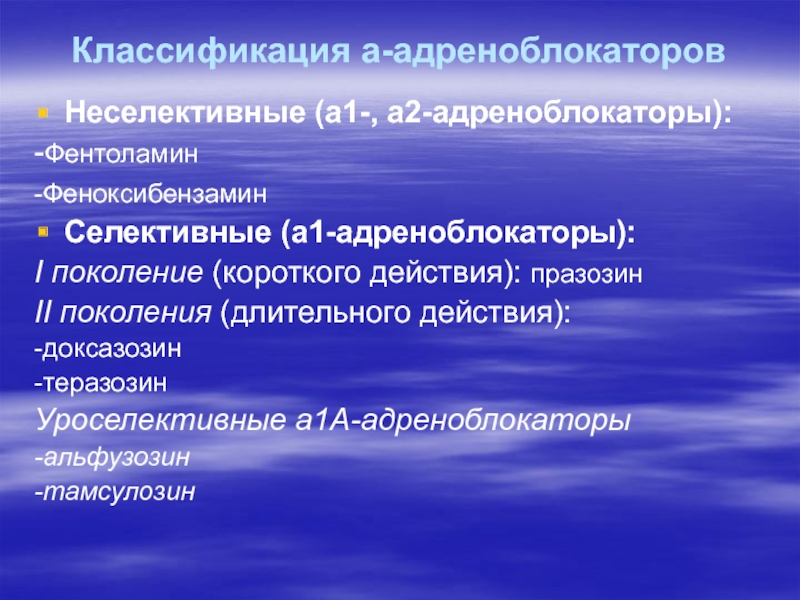 Классификация а-адреноблокаторов

Неселективные (а1-, а2-адреноблокаторы):

-Фентоламин

-Феноксибензамин

Селективные (а1-адреноблокаторы):

I поколение (короткого действия): празозин

II поколения (длительного действия):

-доксазозин

-теразозин

Уроселективные а1А-адреноблокаторы

-альфузозин

-тамсулозин